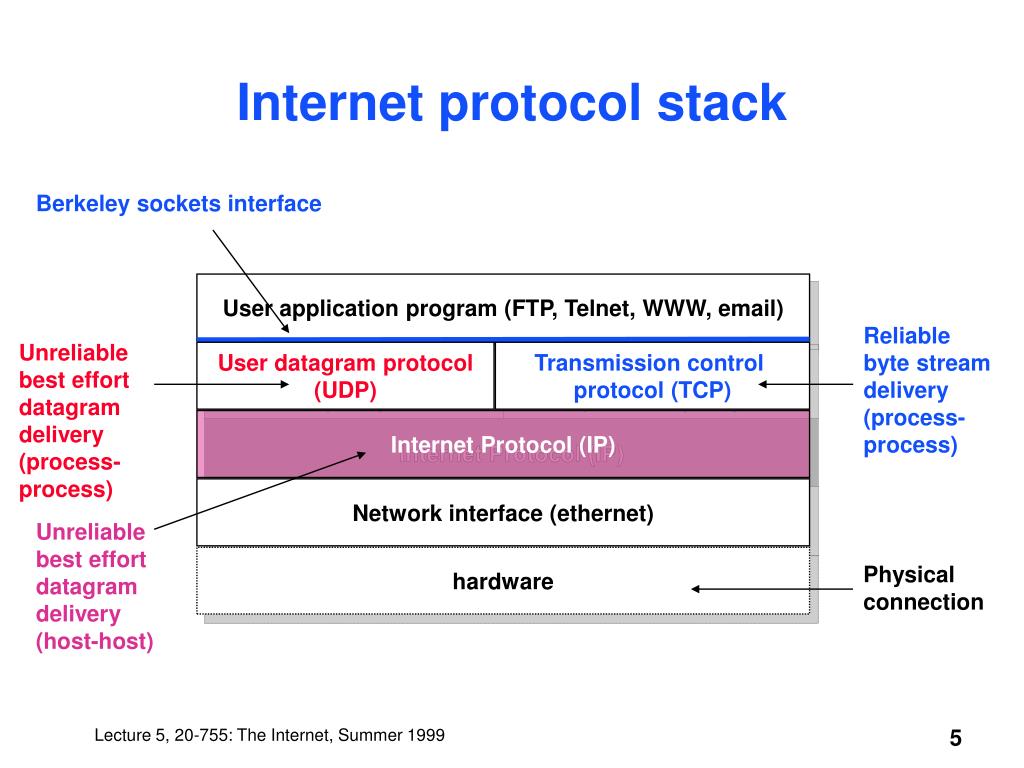 Internet protocol stack

Berkeley sockets interface

User application program (FTP, Telnet, WWW, email)

Unreliable best effort datagram delivery (process-process)

User datagram protocol (UDP)

Transmission control protocol (TCP)

Reliable byte stream delivery (process-process)

Internet Protocol (IP)

Unreliable best effort datagram delivery (host-host)

Network interface (ethernet)

hardware

Physical connection

Lecture 5, 20-755: The Internet, Summer 1999

5